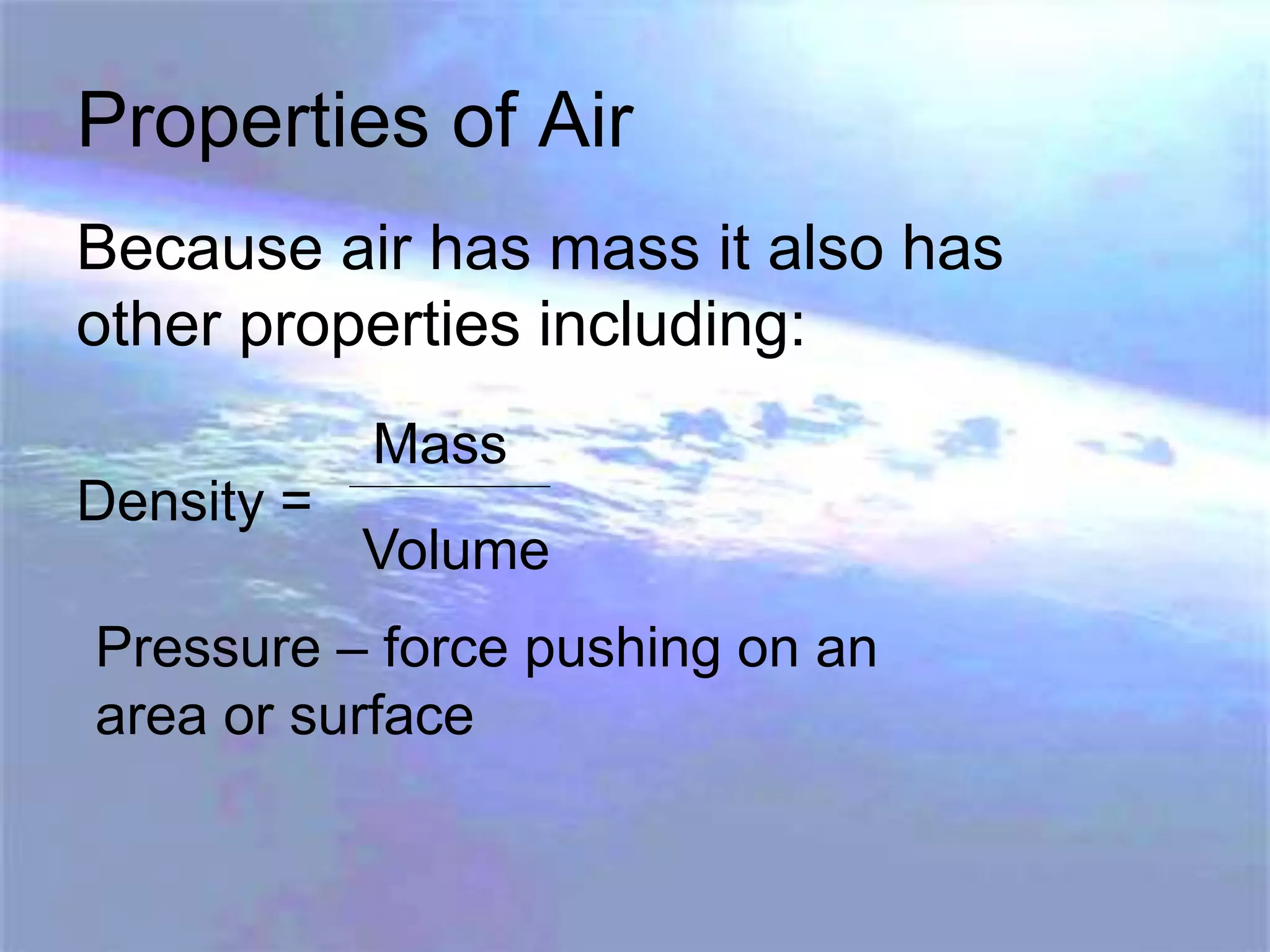 Properties of Air

Because air has mass it also has other properties including:

Density = $\frac{\text{Mass}}{\text{Volume}}$

Pressure – force pushing on an area or surface